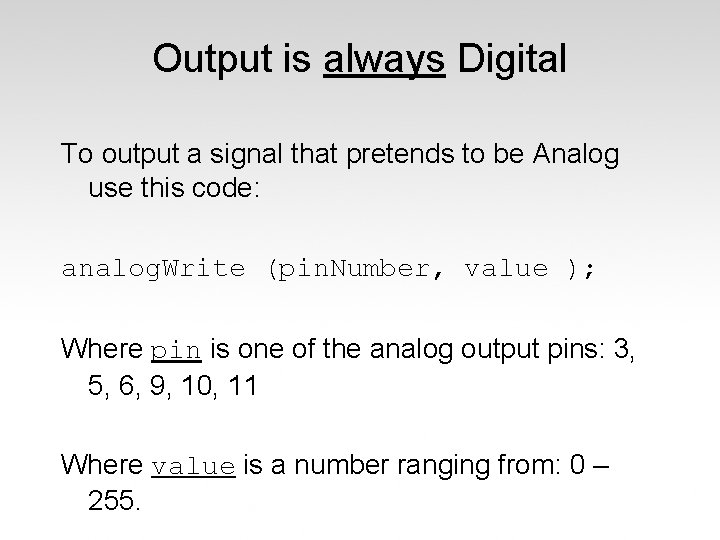 Output is always Digital

To output a signal that pretends to be Analog use this code:

analogWrite (pinNumber, value );

Where pin is one of the analog output pins: 3, 5, 6, 9, 10, 11

Where value is a number ranging from: 0 – 255.